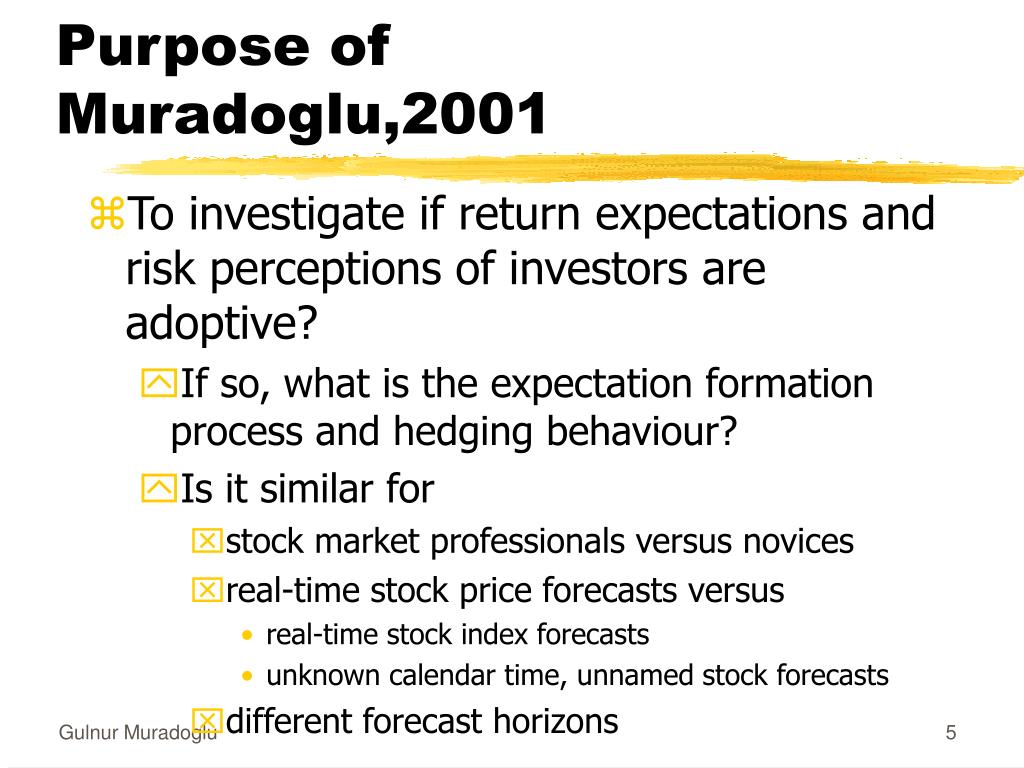 Purpose of Muradoglu,2001

To investigate if return expectations and risk perceptions of investors are adoptive?

If so, what is the expectation formation process and hedging behaviour?

Is it similar for

stock market professionals versus novices

real-time stock price forecasts versus

• real-time stock index forecasts

• unknown calendar time, unnamed stock forecasts

different forecast horizons

Gulnur Muradoglu

5